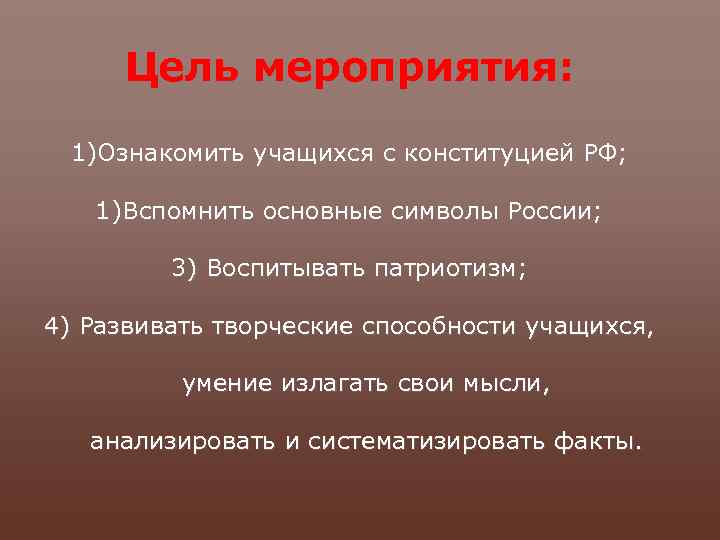 Цель мероприятия:

1)Ознакомить учащихся с конституцией РФ;

1)Вспомнить основные символы России;

3) Воспитывать патриотизм;

4) Развивать творческие способности учащихся, умение излагать свои мысли, анализировать и систематизировать факты.